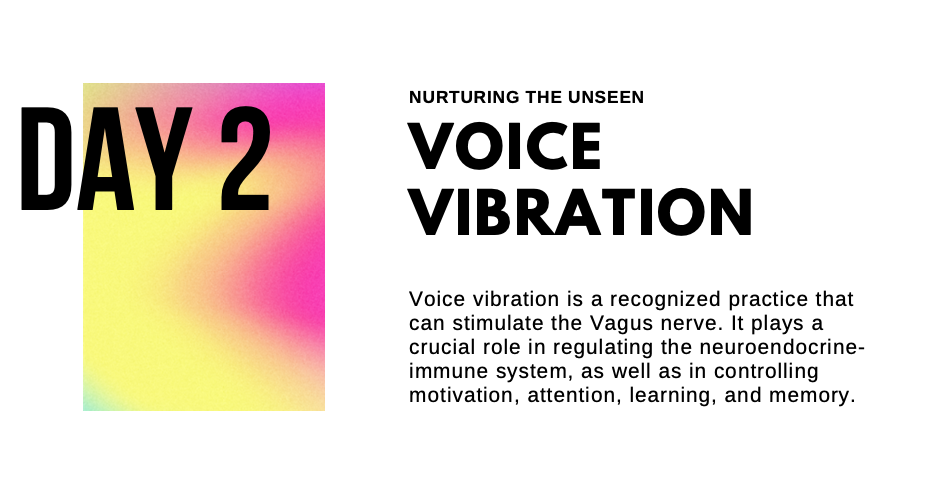 DAY 2

NURTURING THE UNSEEN

VOICE VIBRATION

Voice vibration is a recognized practice that can stimulate the Vagus nerve. It plays a crucial role in regulating the neuroendocrine-immune system, as well as in controlling motivation, attention, learning, and memory.